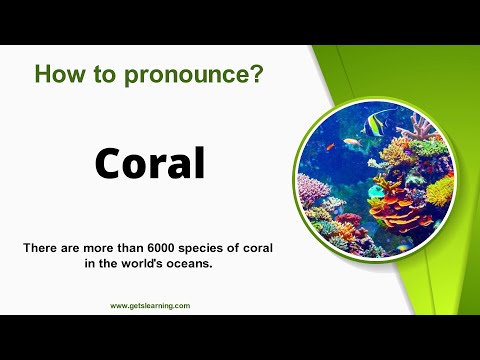 How to pronounce?

Coral

There are more than 6000 species of coral in the world's oceans.

www.getslearning.com